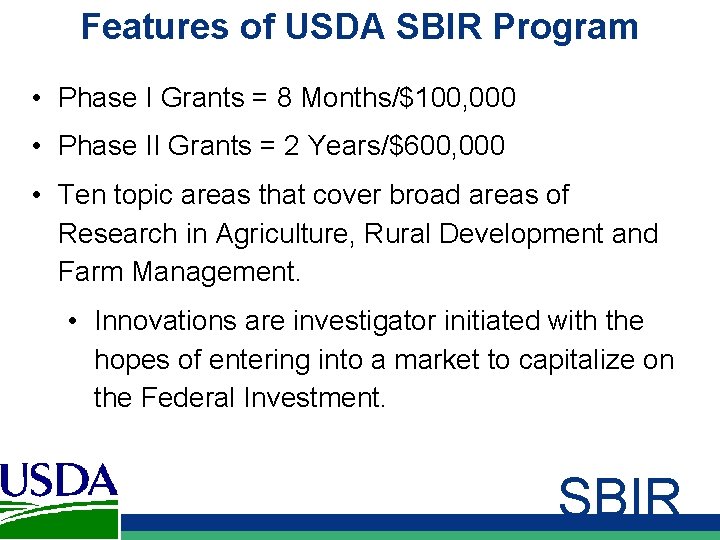 Features of USDA SBIR Program

• Phase I Grants = 8 Months/\$100,000

• Phase II Grants = 2 Years/\$600,000

• Ten topic areas that cover broad areas of Research in Agriculture, Rural Development and Farm Management.

• Innovations are investigator initiated with the hopes of entering into a market to capitalize on the Federal Investment.

USDA

SBIR